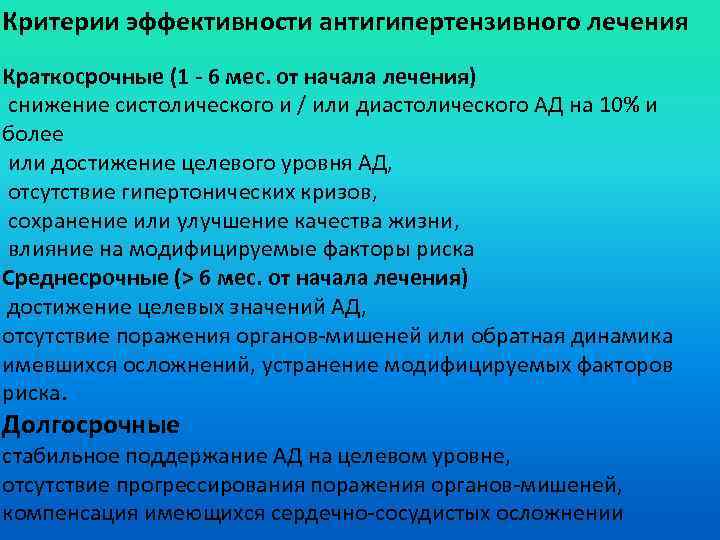 Критерии эффективности антигипертензивного лечения

Краткосрочные (1 - 6 мес. от начала лечения)
снижение систолического и / или диастолического АД на 10% и более
или достижение целевого уровня АД,
отсутствие гипертонических кризов,
сохранение или улучшение качества жизни,
влияние на модифицируемые факторы риска
Среднесрочные (> 6 мес. от начала лечения)
достижение целевых значений АД,
отсутствие поражения органов-мишеней или обратная динамика имевшихся осложнений, устранение модифицируемых факторов риска.
Долгосрочные
стабильное поддержание АД на целевом уровне,
отсутствие прогрессирования поражения органов-мишеней,
компенсация имеющихся сердечно-сосудистых осложнении